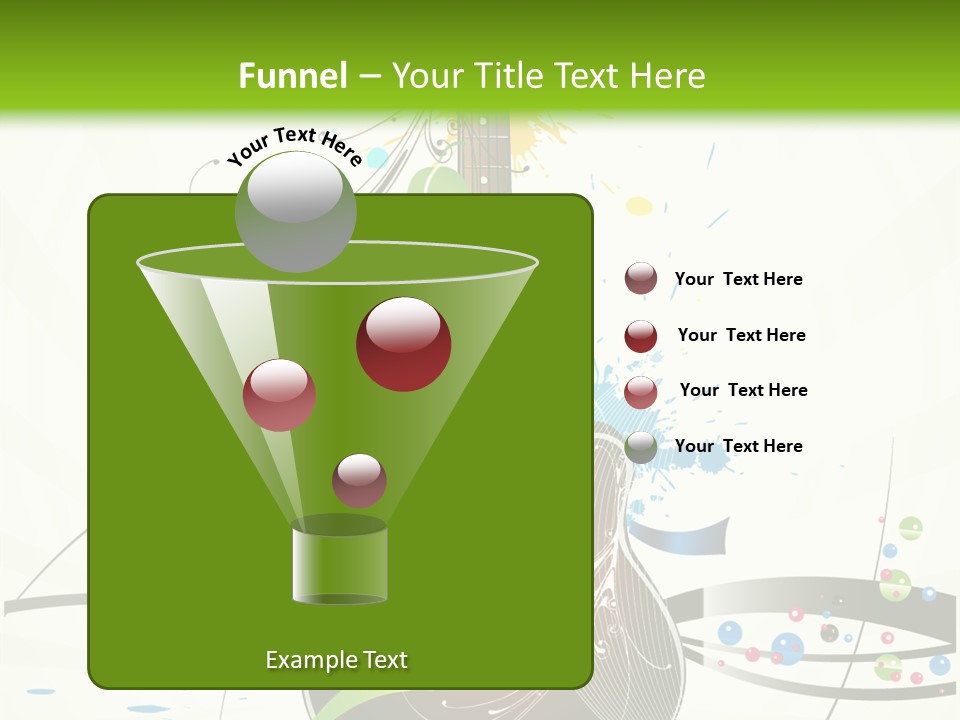 Funnel – Your Title Text Here

Your Text Here

Your Text Here

Your Text Here

Your Text Here

Your Text Here

Example Text